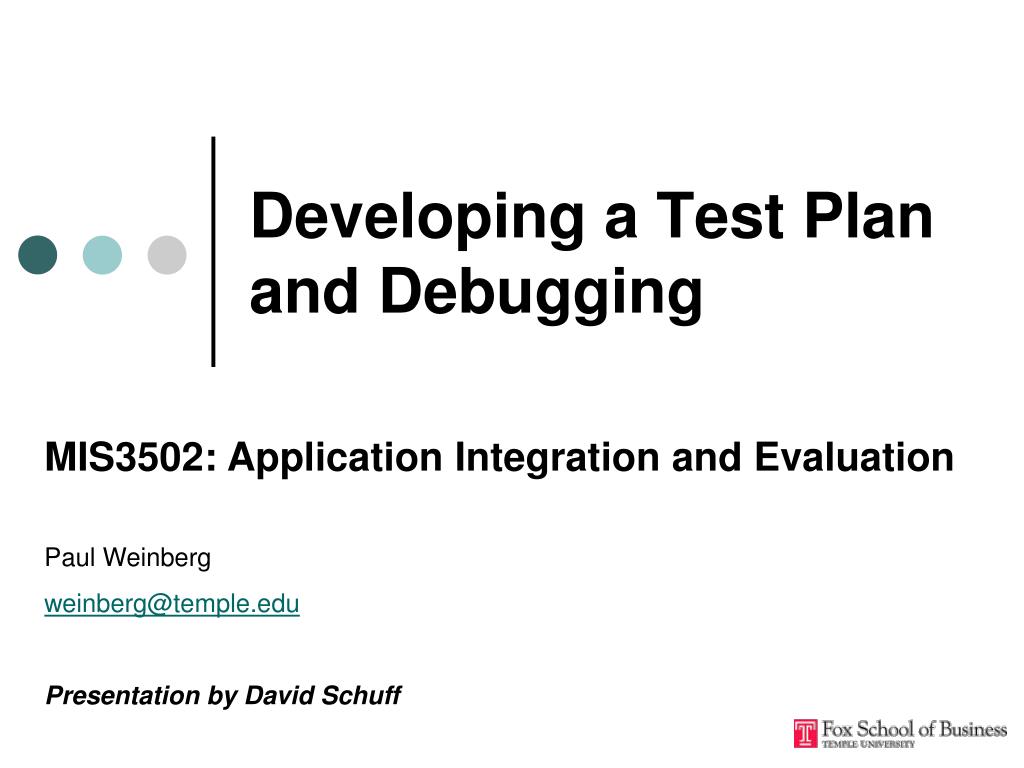 Developing a Test Plan and Debugging

MIS3502: Application Integration and Evaluation

Paul Weinberg

weinberg@temple.edu

Presentation by David Schuff

Fox School of Business
TEMPLE UNIVERSITY